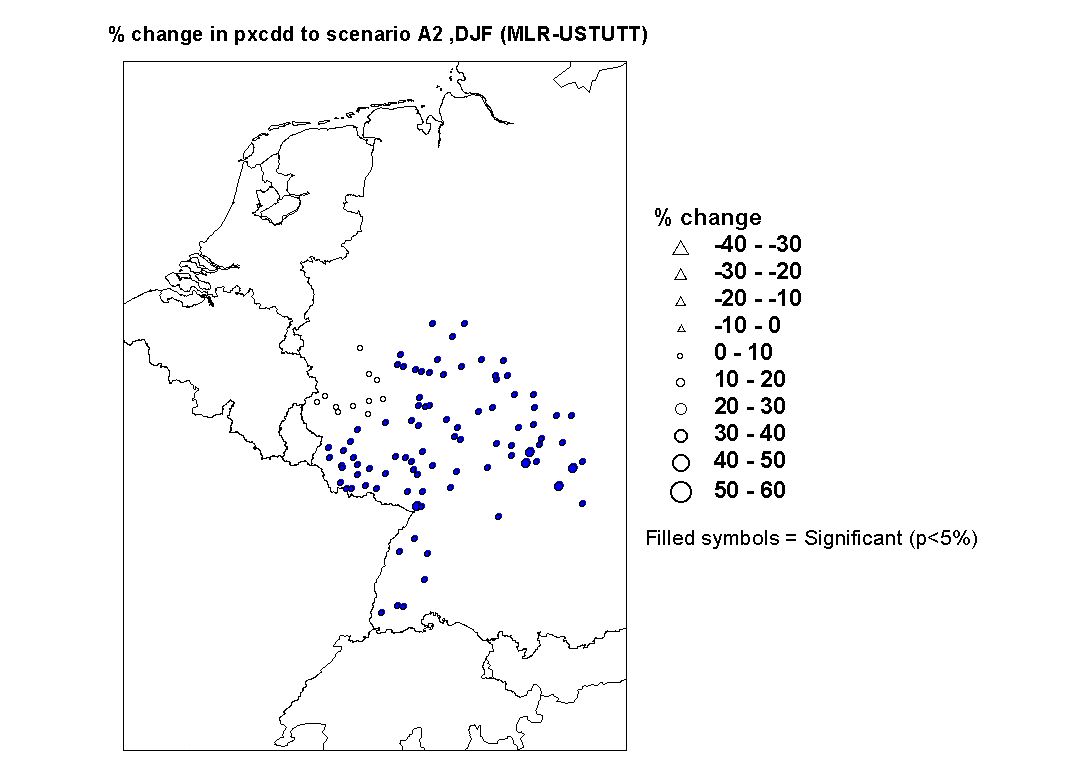 % change in pxcdd to scenario A2 ,DJF (MLR-USTUTT)

% change
-40 - -30
-30 - -20
-20 - -10
-10 - 0
0 - 10
10 - 20
20 - 30
30 - 40
40 - 50
50 - 60

Filled symbols = Significant (p<5%)